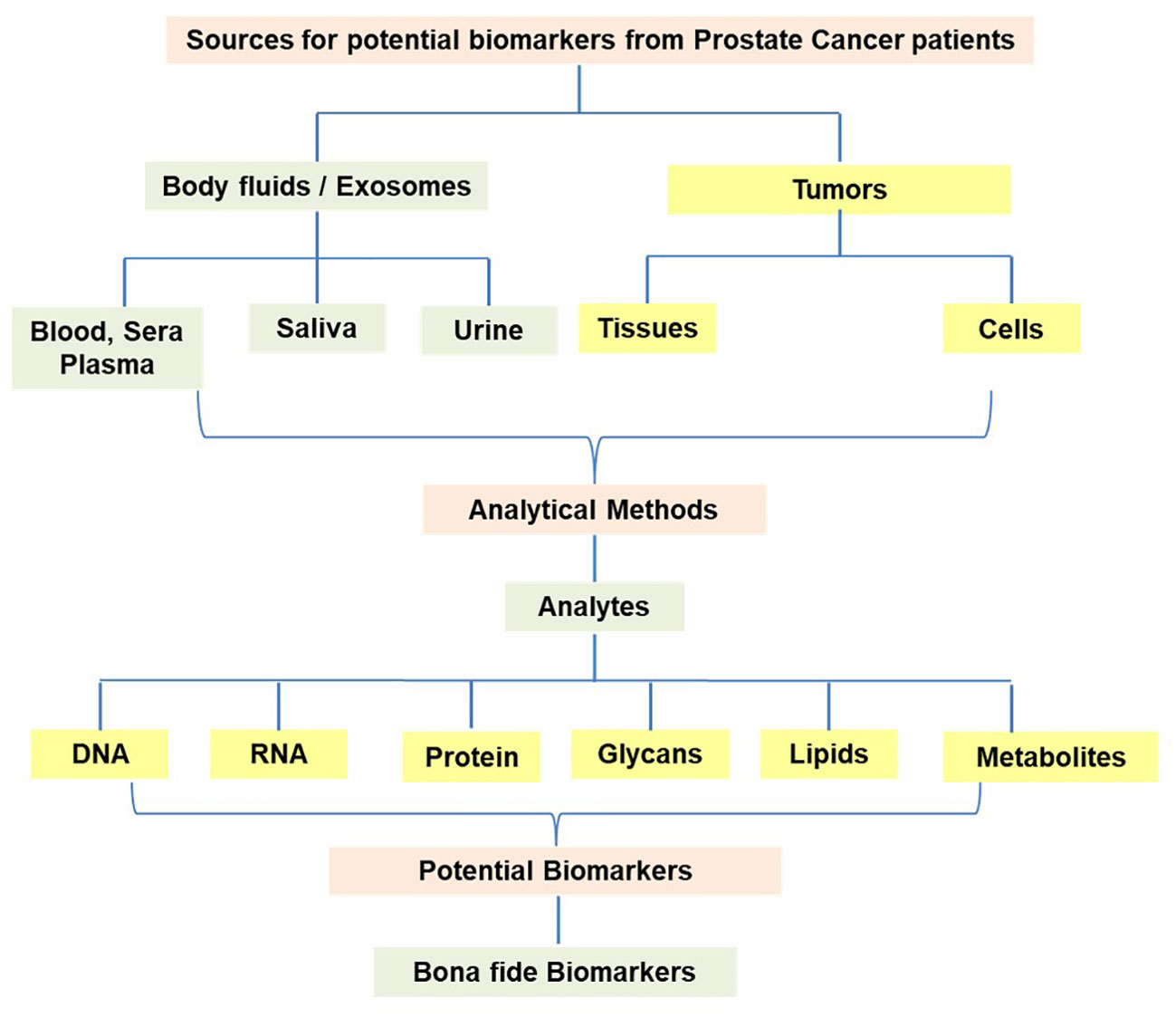 Sources for potential biomarkers from Prostate Cancer patients

Body fluids / Exosomes

Tumors

Blood, Sera Plasma

Saliva

Urine

Tissues

Cells

Analytical Methods

Analytes

DNA

RNA

Protein

Glycans

Lipids

Metabolites

Potential Biomarkers

Bona fide Biomarkers